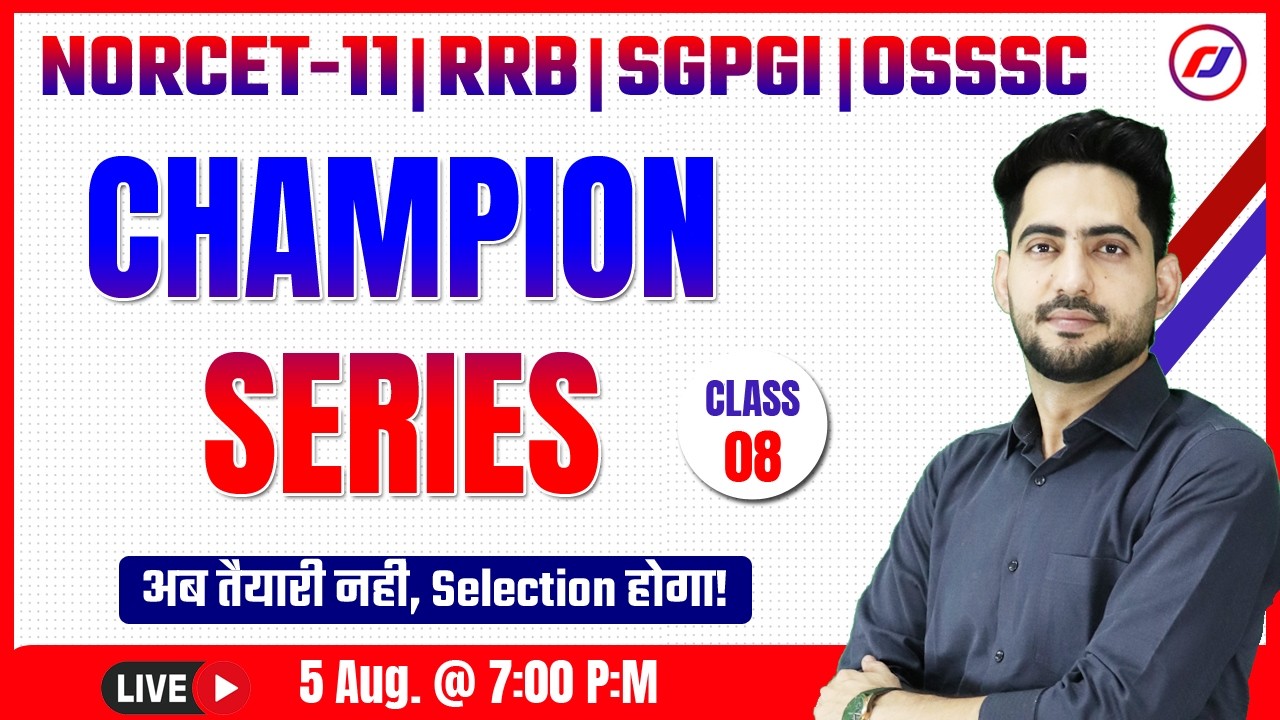 NORCET-11 | RRB | SGPGI | OSSSC

CHAMPION SERIES

CLASS 08

अब तैयारी नही, Selection होगा!

LIVE

5 Aug. @ 7:00 P:M